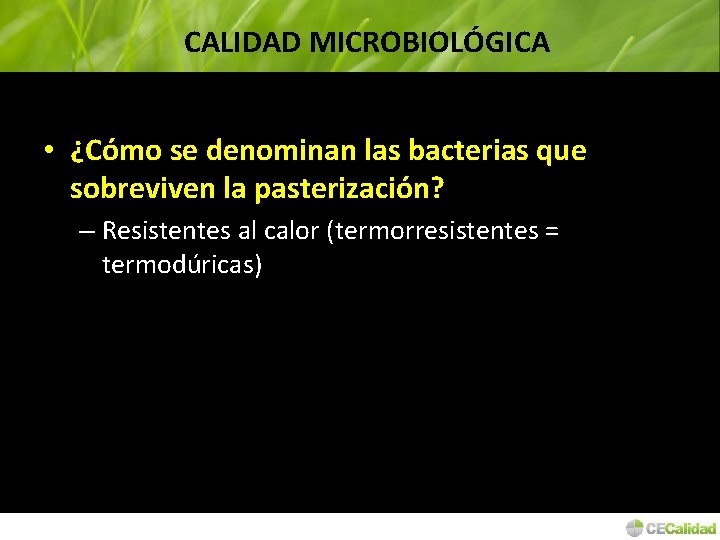 CALIDAD MICROBIOLÓGICA

• ¿Cómo se denominan las bacterias que sobreviven la pasterización?

– Resistentes al calor (termorresistentes = termodúricas)

CECalidad